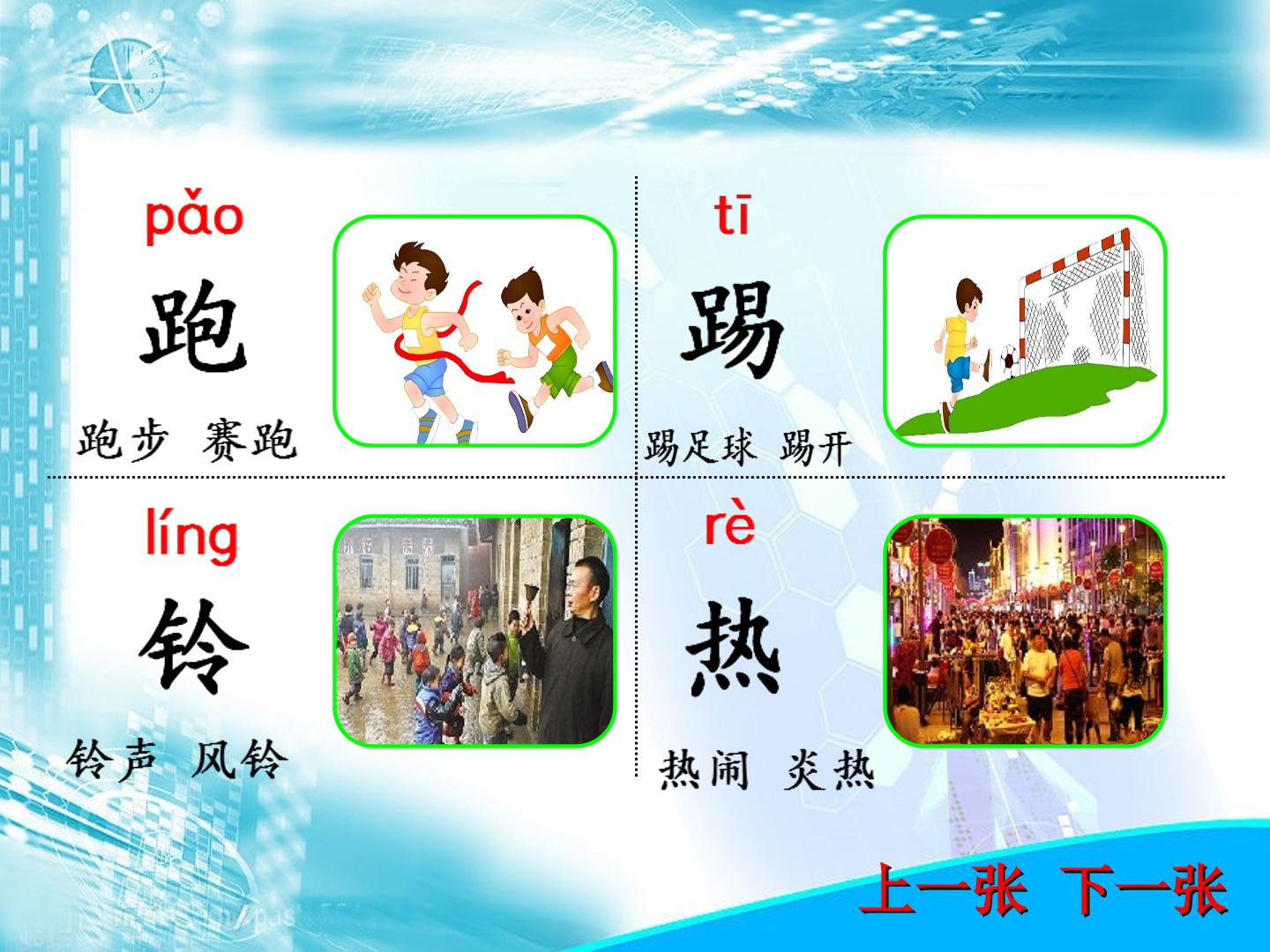 pǎo

跑

跑步 赛跑

tī

踢

踢足球 踢开

líng

铃

铃声 风铃

rè

热

热闹 炎热

上一张 下一张